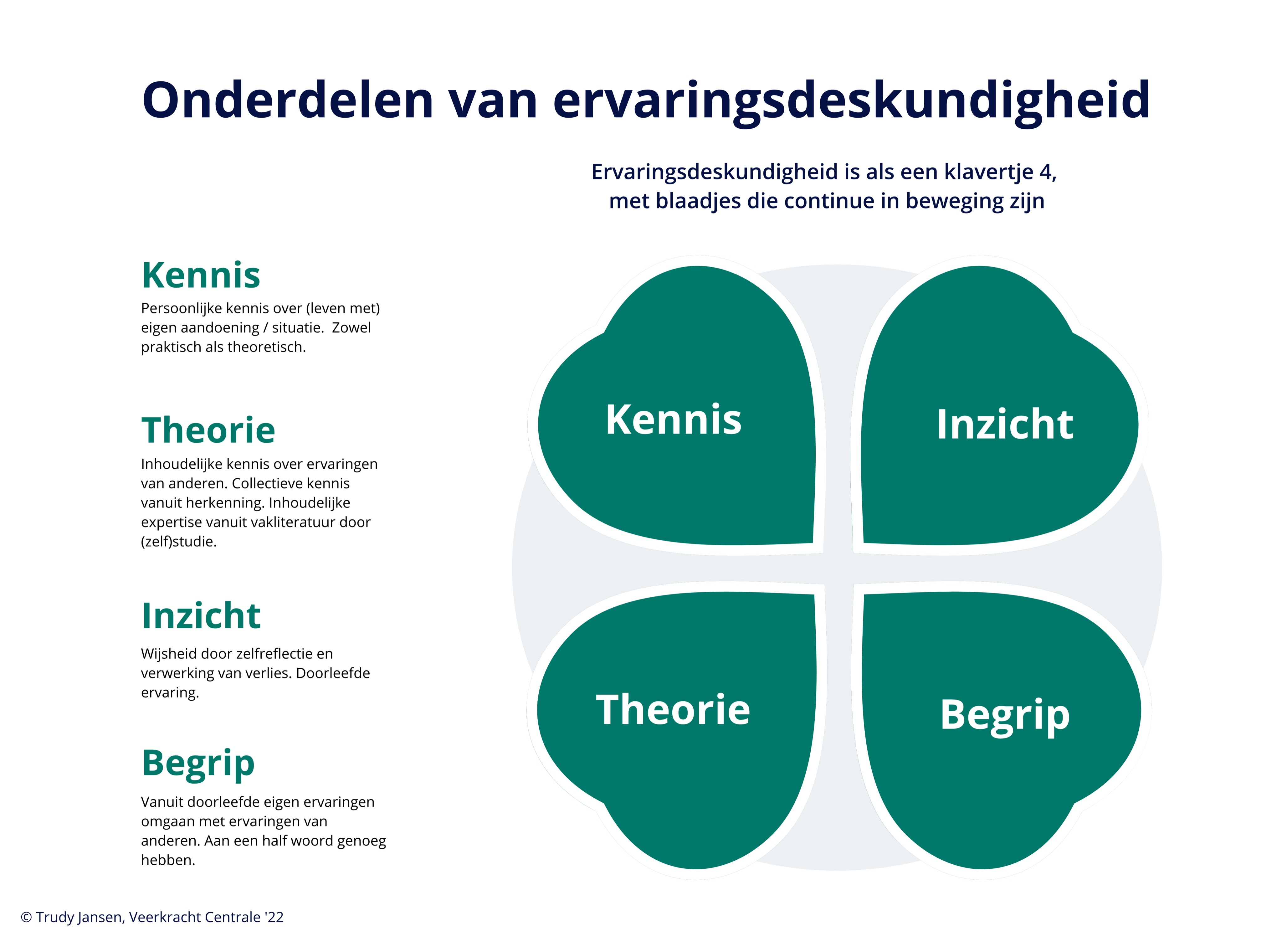 Onderdelen van ervaringsdeskundigheid

Ervaringsdeskundigheid is als een klavertje 4, met blaadjes die continue in beweging zijn

Kennis
Persoonlijke kennis over (leven met) eigen aandoening / situatie. Zowel praktisch als theoretisch.

Theorie
Inhoudelijke kennis over ervaringen van anderen. Collectieve kennis vanuit herkenning. Inhoudelijke expertise vanuit vakliteratuur door (zelf)studie.

Inzicht
Wijsheid door zelfreflectie en verwerking van verlies. Doorleefde ervaring.

Begrip
Vanuit doorleefde eigen ervaringen omgaan met ervaringen van anderen. Aan een half woord genoeg hebben.

Kennis
Inzicht
Theorie
Begrip

© Trudy Jansen, Veerkracht Centrale '22